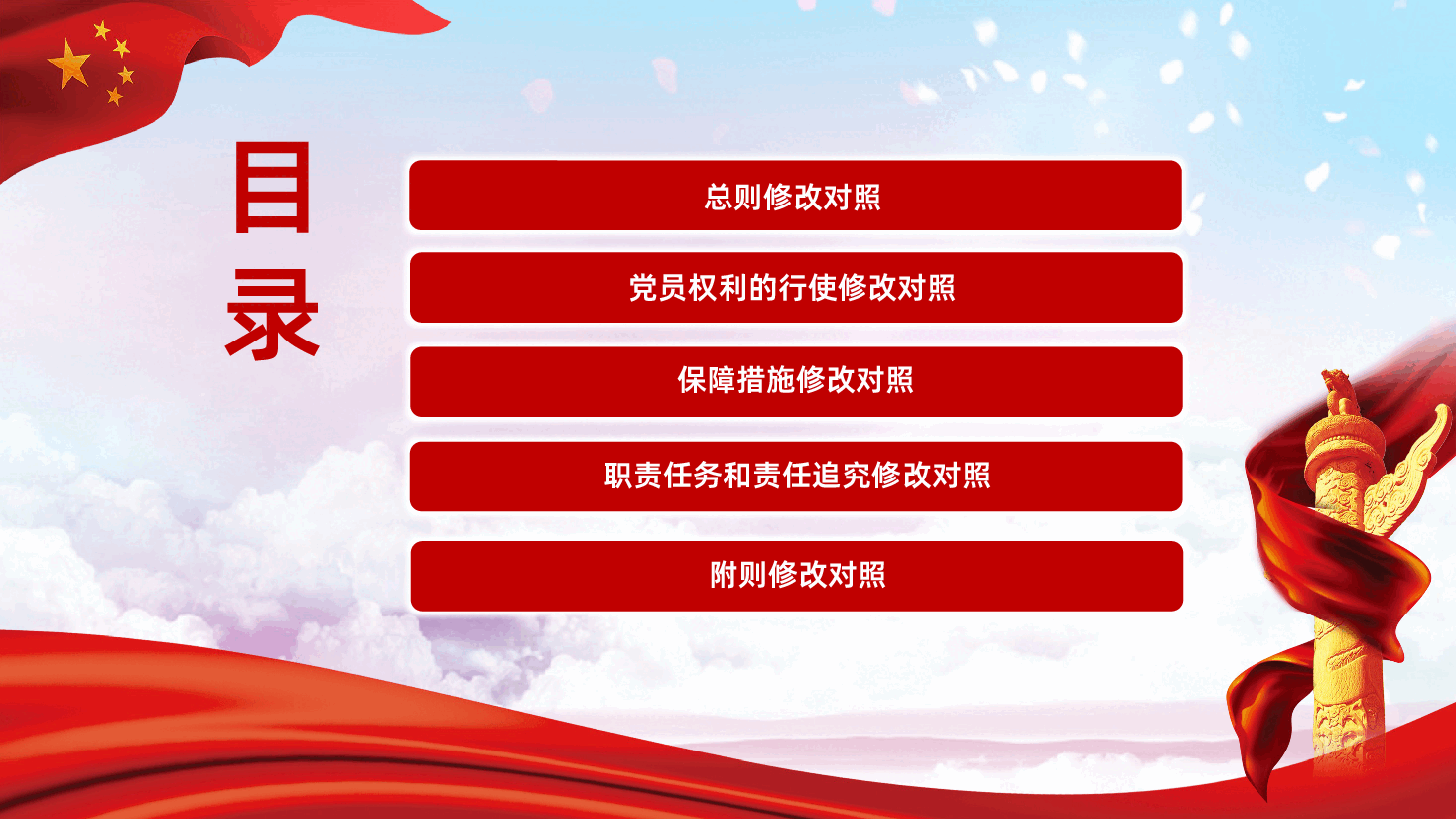 目录

总则修改对照

党员权利的行使修改对照

保障措施修改对照

职责任务和责任追究修改对照

附则修改对照